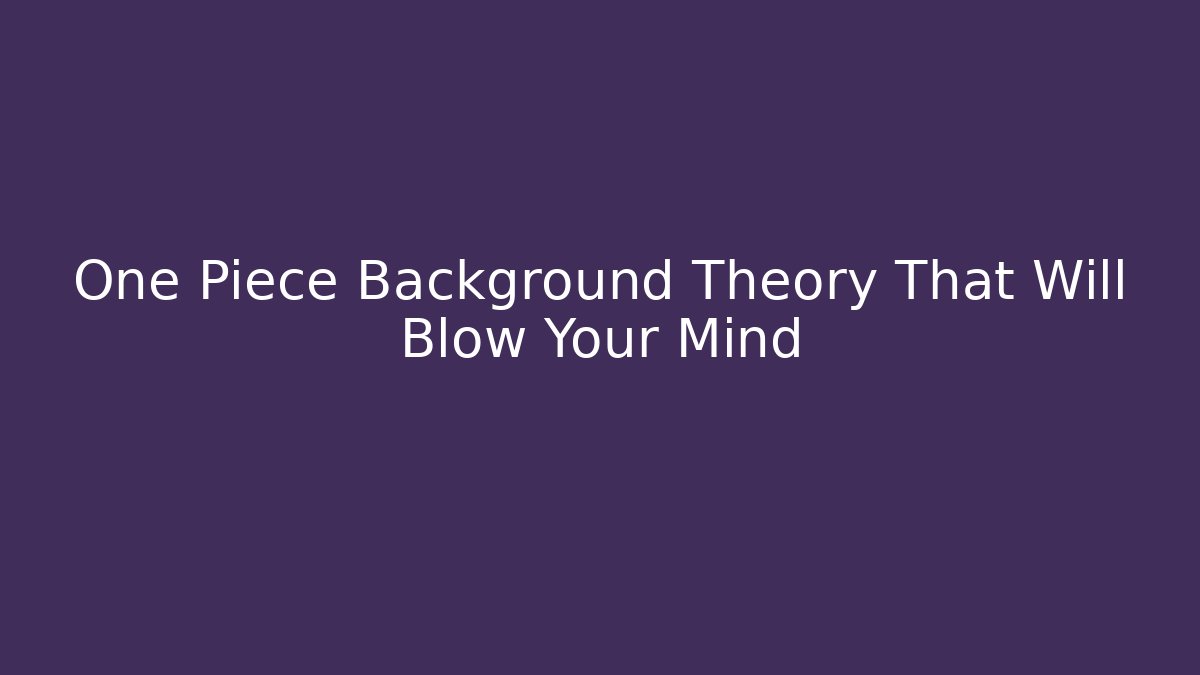 One Piece Background Theory That Will Blow Your Mind